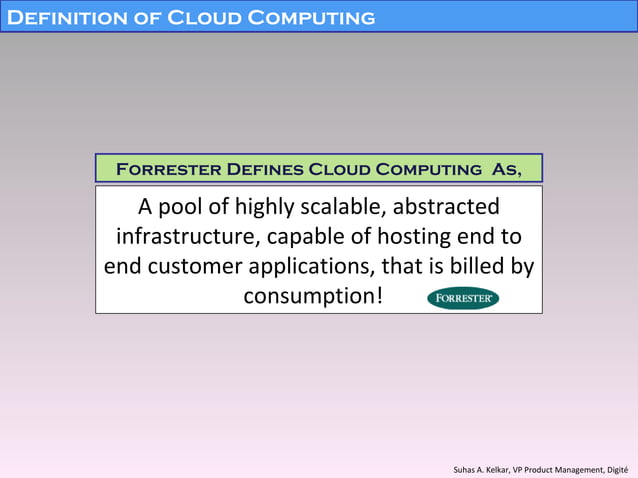 Definition of Cloud Computing

Forrester Defines Cloud Computing As,

A pool of highly scalable, abstracted infrastructure, capable of hosting end to end customer applications, that is billed by consumption!

FORRESTER

Suhas A. Kelkar, VP Product Management, Digité